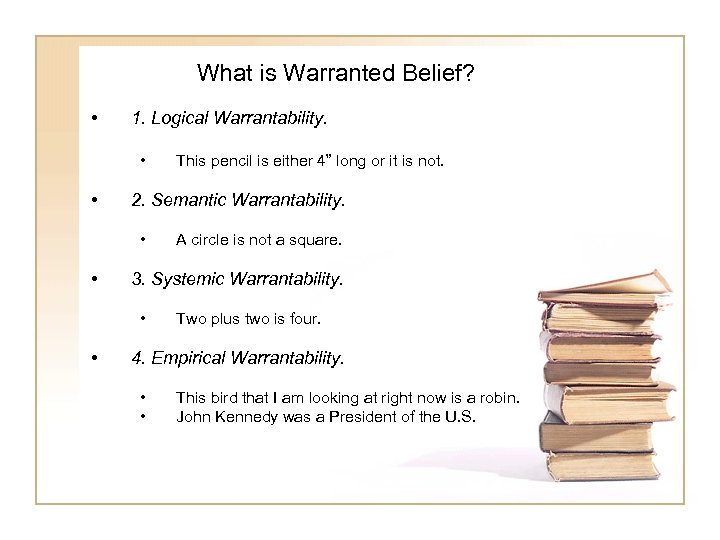 What is Warranted Belief?

• 1. Logical Warrantability.

• This pencil is either 4” long or it is not.

• 2. Semantic Warrantability.

• A circle is not a square.

• 3. Systemic Warrantability.

• Two plus two is four.

• 4. Empirical Warrantability.

• This bird that I am looking at right now is a robin.
• John Kennedy was a President of the U.S.